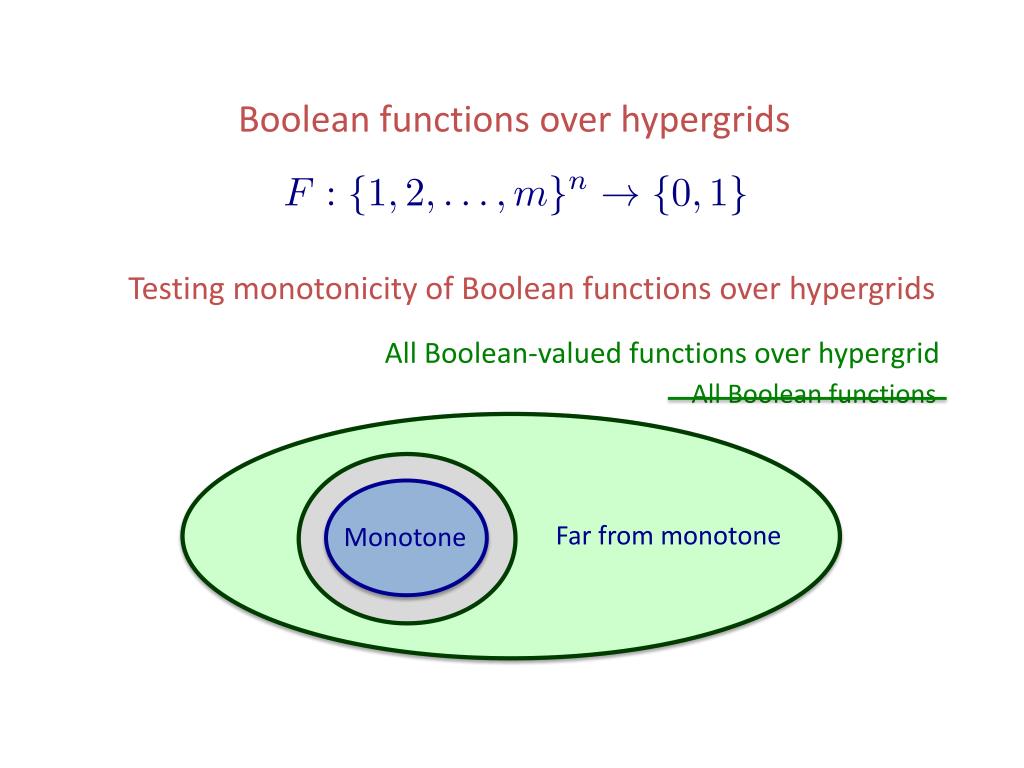 Boolean functions over hypergrids

$F : \{1, 2, \ldots, m\}^n \to \{0, 1\}$

Testing monotonicity of Boolean functions over hypergrids

All Boolean-valued functions over hypergrid

All Boolean functions

Monotone

Far from monotone